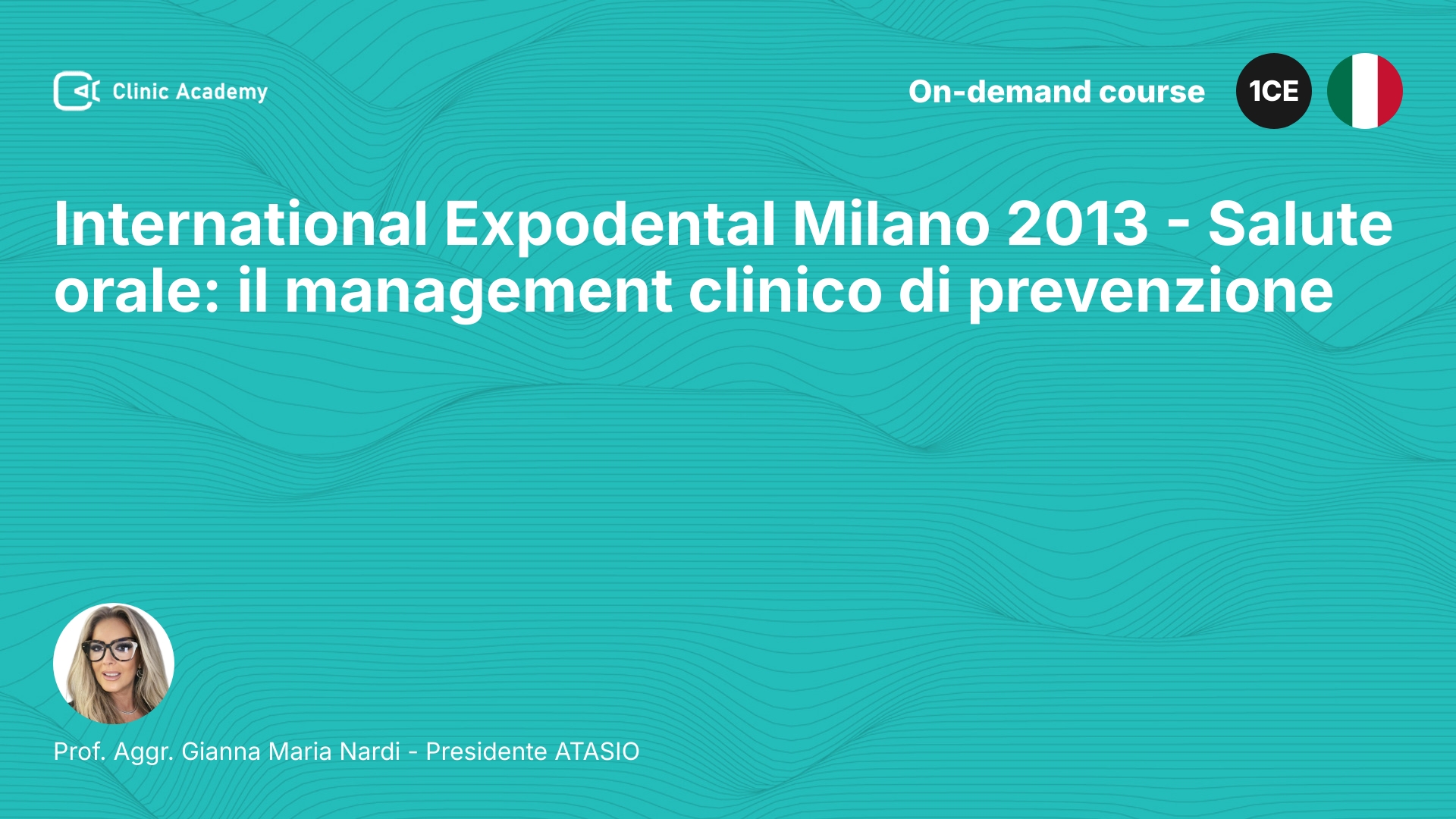 Clinic Academy

On-demand course

1CE

International Expodental Milano 2013 - Salute orale: il management clinico di prevenzione

Prof. Aggr. Gianna Maria Nardi - Presidente ATASIO